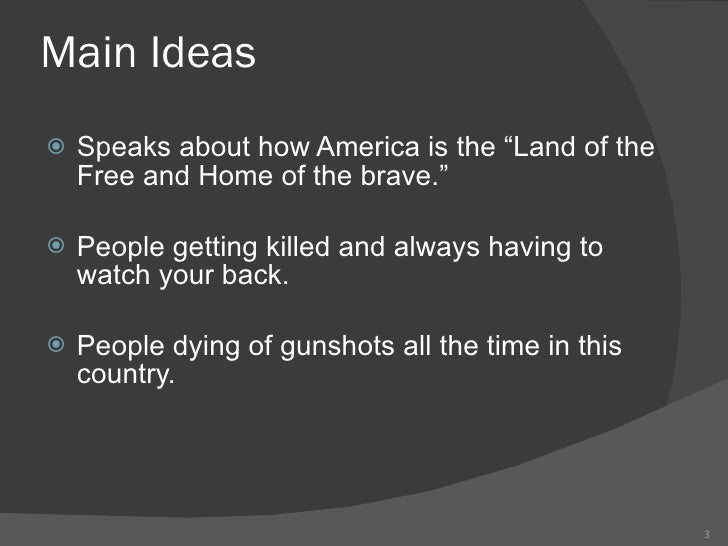 Main Ideas

Speaks about how America is the “Land of the Free and Home of the brave.”

People getting killed and always having to watch your back.

People dying of gunshots all the time in this country.

3